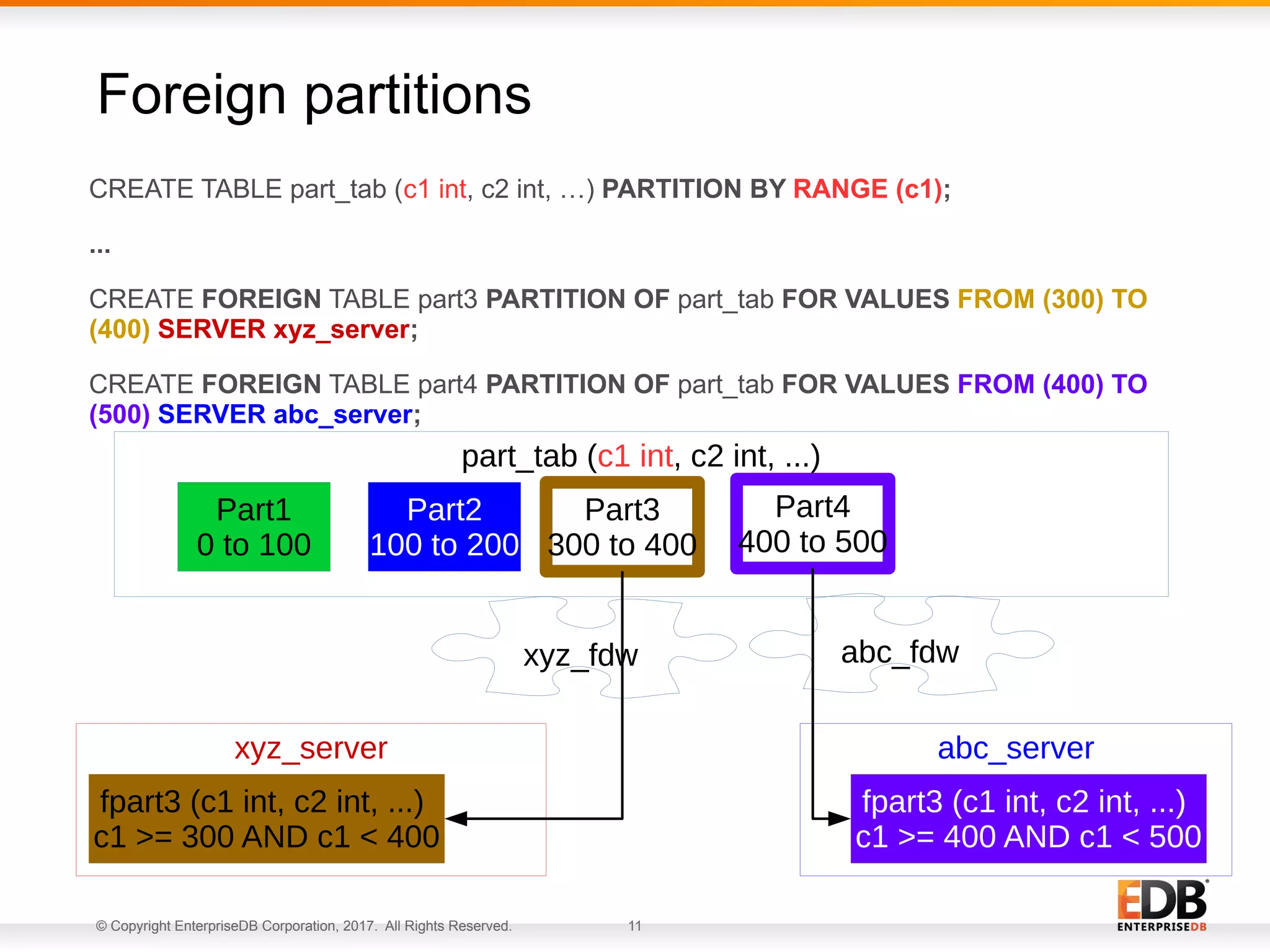 Foreign partitions

CREATE TABLE part_tab (c1 int, c2 int, …) PARTITION BY RANGE (c1);

...

CREATE FOREIGN TABLE part3 PARTITION OF part_tab FOR VALUES FROM (300) TO (400) SERVER xyz_server;

CREATE FOREIGN TABLE part4 PARTITION OF part_tab FOR VALUES FROM (400) TO (500) SERVER abc_server;

part_tab (c1 int, c2 int, ...)

Part1
0 to 100

Part2
100 to 200

Part3
300 to 400

Part4
400 to 500

xyz_fdw

abc_fdw

xyz_server

fpart3 (c1 int, c2 int, ...)
c1 >= 300 AND c1 < 400

abc_server

fpart3 (c1 int, c2 int, ...)
c1 >= 400 AND c1 < 500

© Copyright EnterpriseDB Corporation, 2017. All Rights Reserved.

11

EDB
ENTERPRISEDB